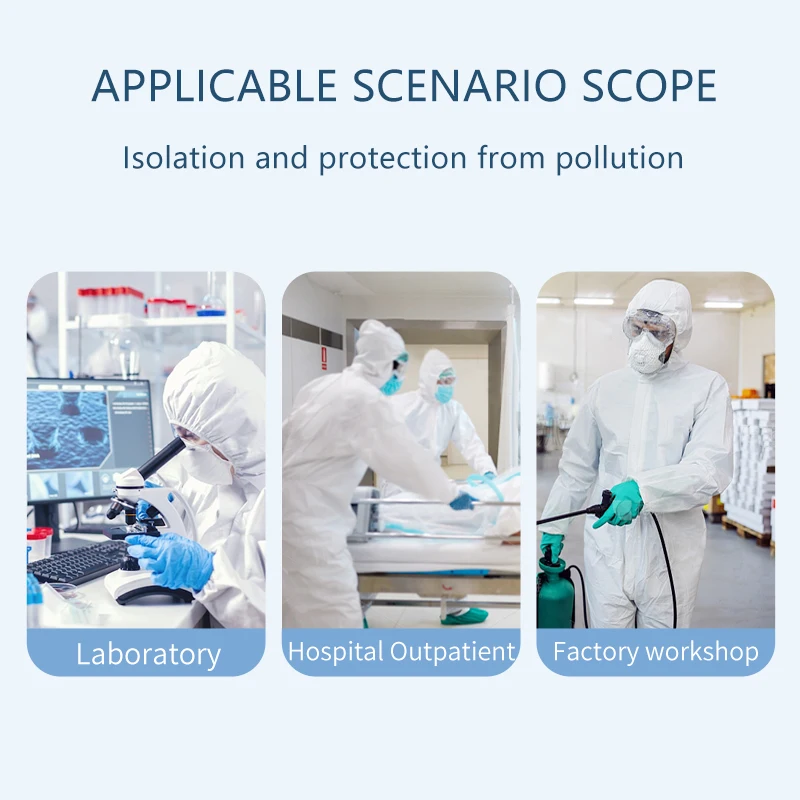 APPLICABLE SCENARIO SCOPE

Isolation and protection from pollution

Laboratory

Hospital Outpatient

Factory workshop